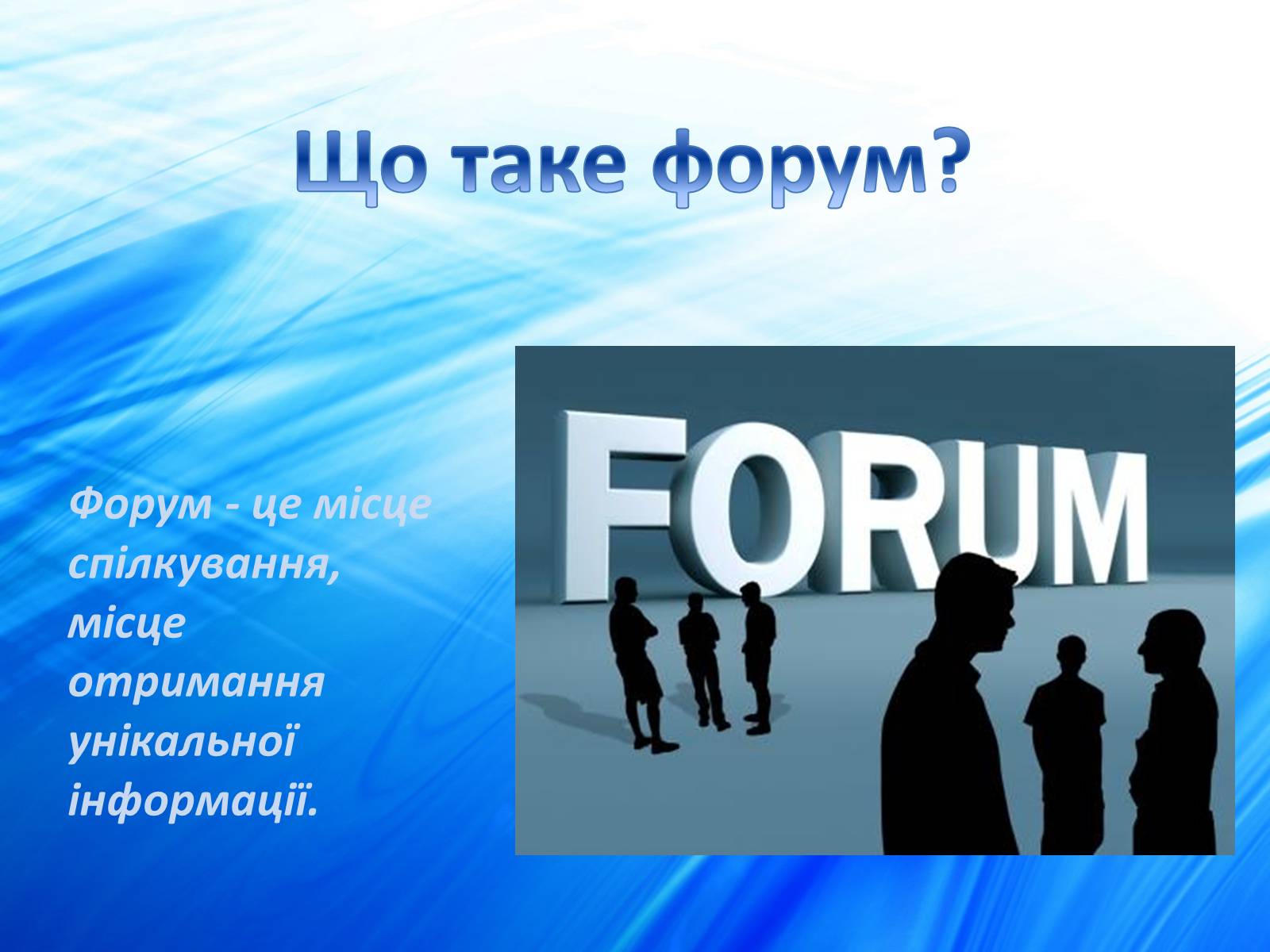 Що таке форум?

Форум - це місце спілкування, місце отримання унікальної інформації.

FORUM